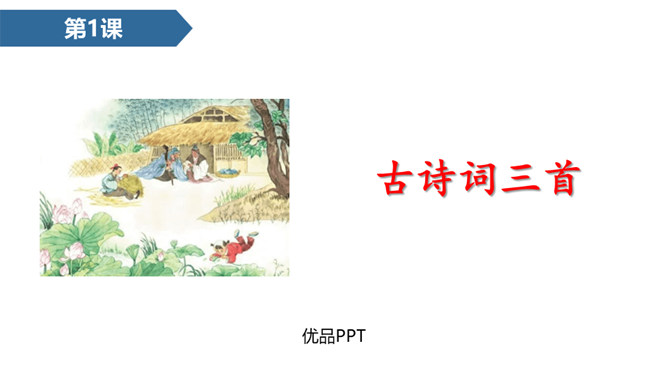 第1课

古诗词三首

优品PPT